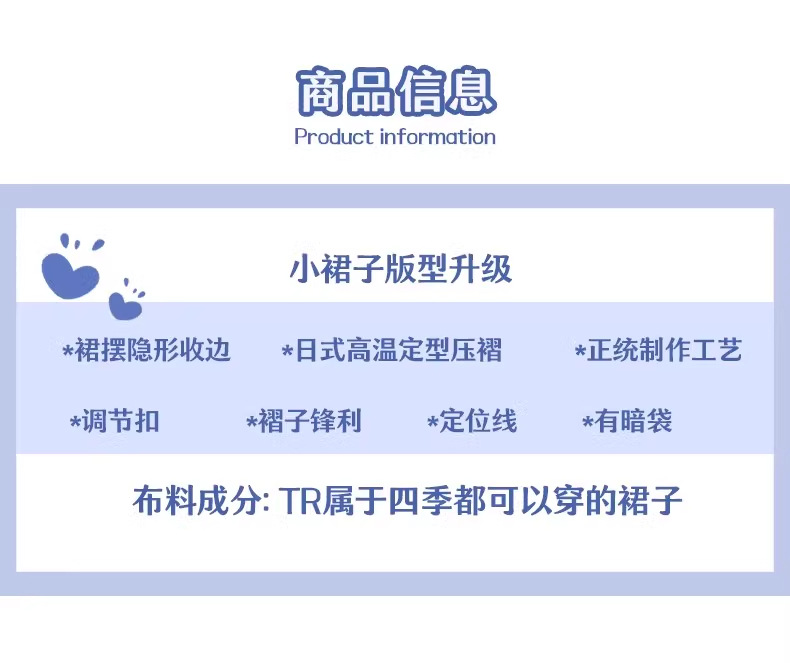 商品信息
Product information

小裙子版型升级

*裙摆隐形收边 *日式高温定型压褶 *正统制作工艺

*调节扣 *褶子锋利 *定位线 *有暗袋

布料成分: TR属于四季都可以穿的裙子